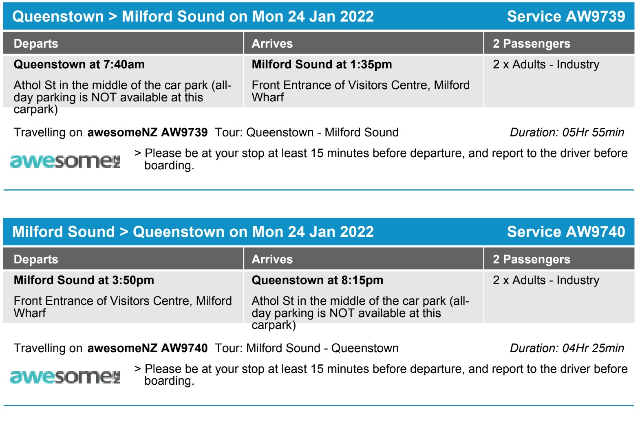 Queenstown > Milford Sound on Mon 24 Jan 2022 Service AW9739

| Departs | Arrives | 2 Passengers |
|---|---|---|
| **Queenstown at 7:40am** Athol St in the middle of the car park (all-day parking is NOT available at this carpark) | **Milford Sound at 1:35pm** Front Entrance of Visitors Centre, Milford Wharf | 2 x Adults - Industry |

Travelling on **awesomeNZ AW9739** Tour: Queenstown - Milford Sound Duration: 05Hr 55min

awesomeNZ

> Please be at your stop at least 15 minutes before departure, and report to the driver before boarding.

Milford Sound > Queenstown on Mon 24 Jan 2022 Service AW9740

| Departs | Arrives | 2 Passengers |
|---|---|---|
| **Milford Sound at 3:50pm** Front Entrance of Visitors Centre, Milford Wharf | **Queenstown at 8:15pm** Athol St in the middle of the car park (all-day parking is NOT available at this carpark) | 2 x Adults - Industry |

Travelling on **awesomeNZ AW9740** Tour: Milford Sound - Queenstown Duration: 04Hr 25min

awesomeNZ

> Please be at your stop at least 15 minutes before departure, and report to the driver before boarding.